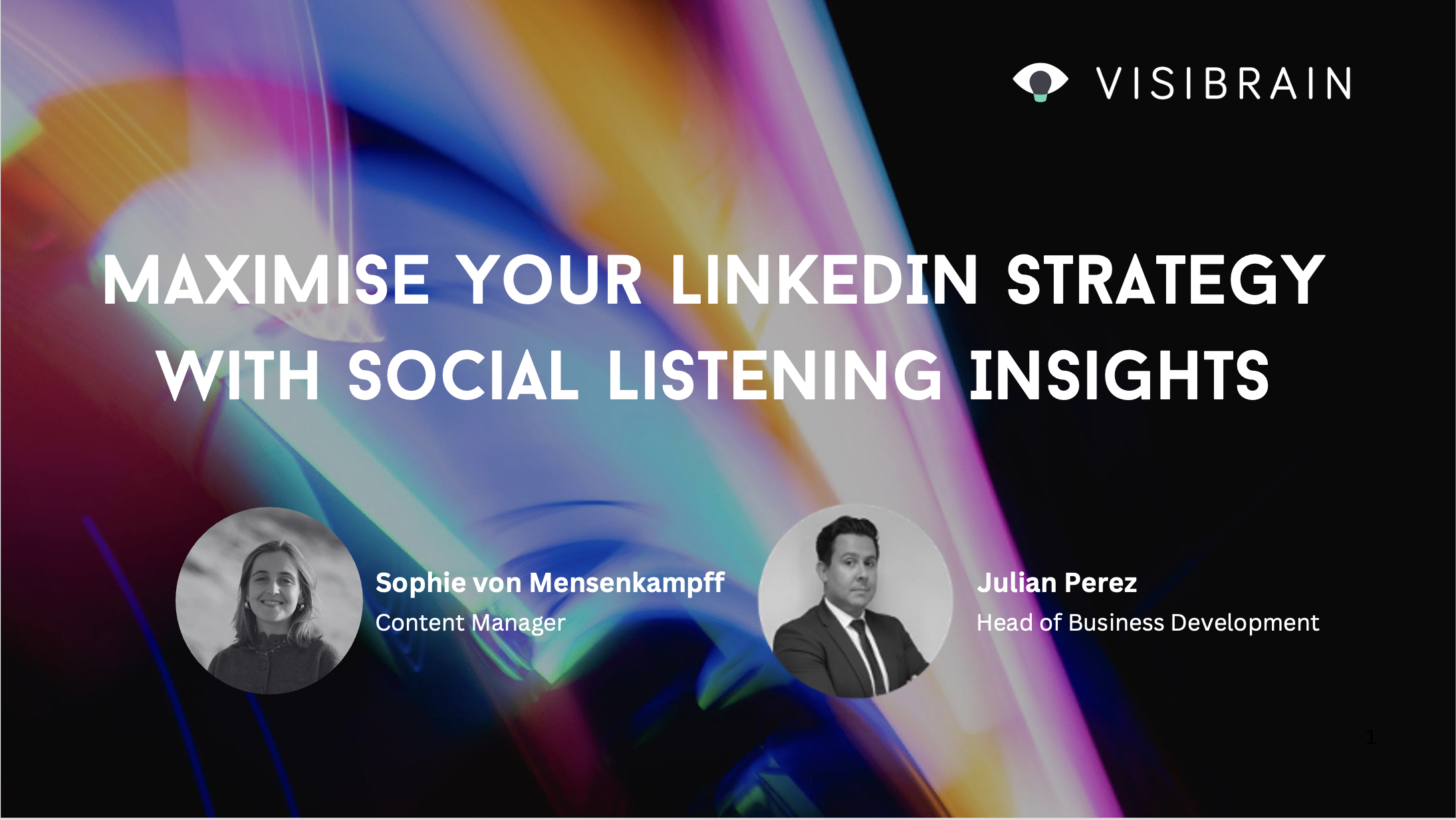 VISIBRAIN

MAXIMISE YOUR LINKEDIN STRATEGY WITH SOCIAL LISTENING INSIGHTS

Sophie von Mensenkampff
Content Manager

Julian Perez
Head of Business Development

1